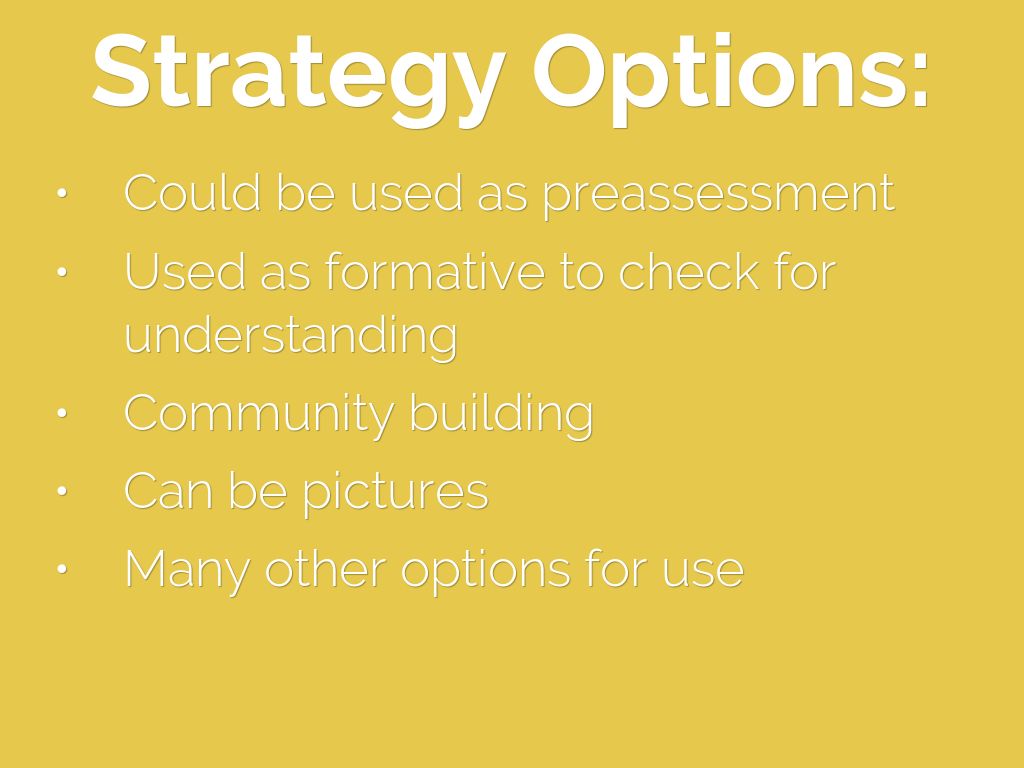 Strategy Options:

• Could be used as preassessment
• Used as formative to check for understanding
• Community building
• Can be pictures
• Many other options for use